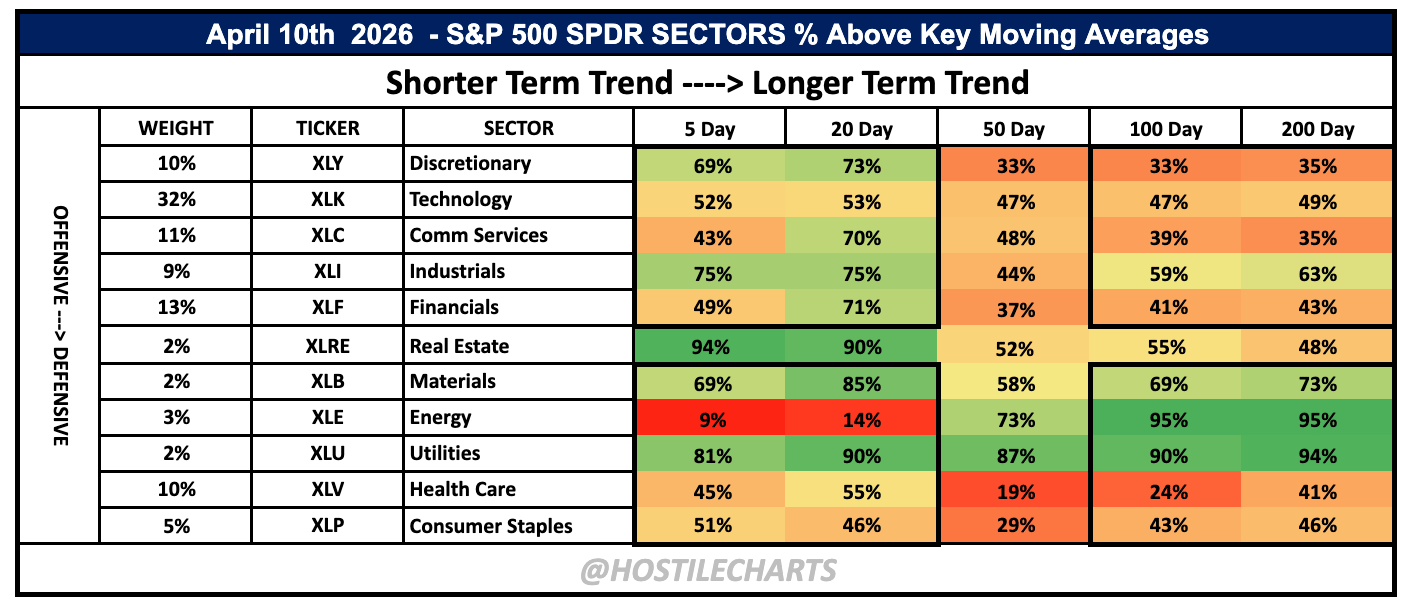 April 10th 2026 - S&P 500 SPDR SECTORS % Above Key Moving Averages

Shorter Term Trend ----> Longer Term Trend

OFFENSIVE ---> DEFENSIVE

| WEIGHT | TICKER | SECTOR | 5 Day | 20 Day | 50 Day | 100 Day | 200 Day |
|---|---|---|---|---|---|---|---|
| 10% | XLY | Discretionary | 69% | 73% | 33% | 33% | 35% |
| 32% | XLK | Technology | 52% | 53% | 47% | 47% | 49% |
| 11% | XLC | Comm Services | 43% | 70% | 48% | 39% | 35% |
| 9% | XLI | Industrials | 75% | 75% | 44% | 59% | 63% |
| 13% | XLF | Financials | 49% | 71% | 37% | 41% | 43% |
| 2% | XLRE | Real Estate | 94% | 90% | 52% | 55% | 48% |
| 2% | XLB | Materials | 69% | 85% | 58% | 69% | 73% |
| 3% | XLE | Energy | 9% | 14% | 73% | 95% | 95% |
| 2% | XLU | Utilities | 81% | 90% | 87% | 90% | 94% |
| 10% | XLV | Health Care | 45% | 55% | 19% | 24% | 41% |
| 5% | XLP | Consumer Staples | 51% | 46% | 29% | 43% | 46% |

@HOSTILECHARTS